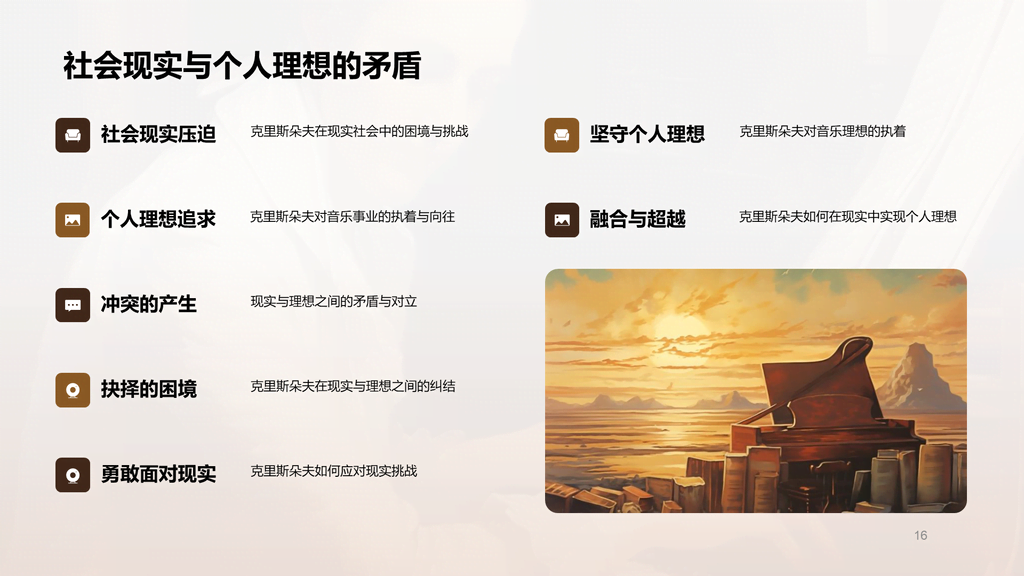 社会现实与个人理想的矛盾

社会现实压迫
克里斯朵夫在现实社会中的困境与挑战

个人理想追求
克里斯朵夫对音乐事业的执着与向往

冲突的产生
现实与理想之间的矛盾与对立

抉择的困境
克里斯朵夫在现实与理想之间的纠结

勇敢面对现实
克里斯朵夫如何应对现实挑战

坚守个人理想
克里斯朵夫对音乐理想的执着

融合与超越
克里斯朵夫如何在现实中实现个人理想

16